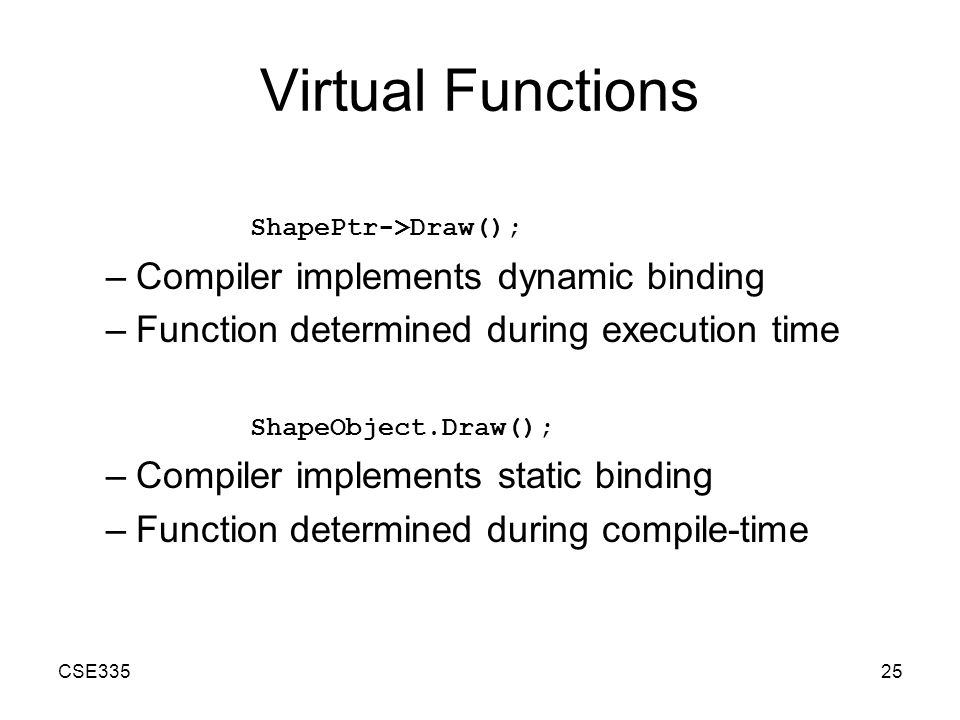 Virtual Functions

ShapePtr->Draw();

– Compiler implements dynamic binding
– Function determined during execution time

ShapeObject.Draw();

– Compiler implements static binding
– Function determined during compile-time

CSE335

25